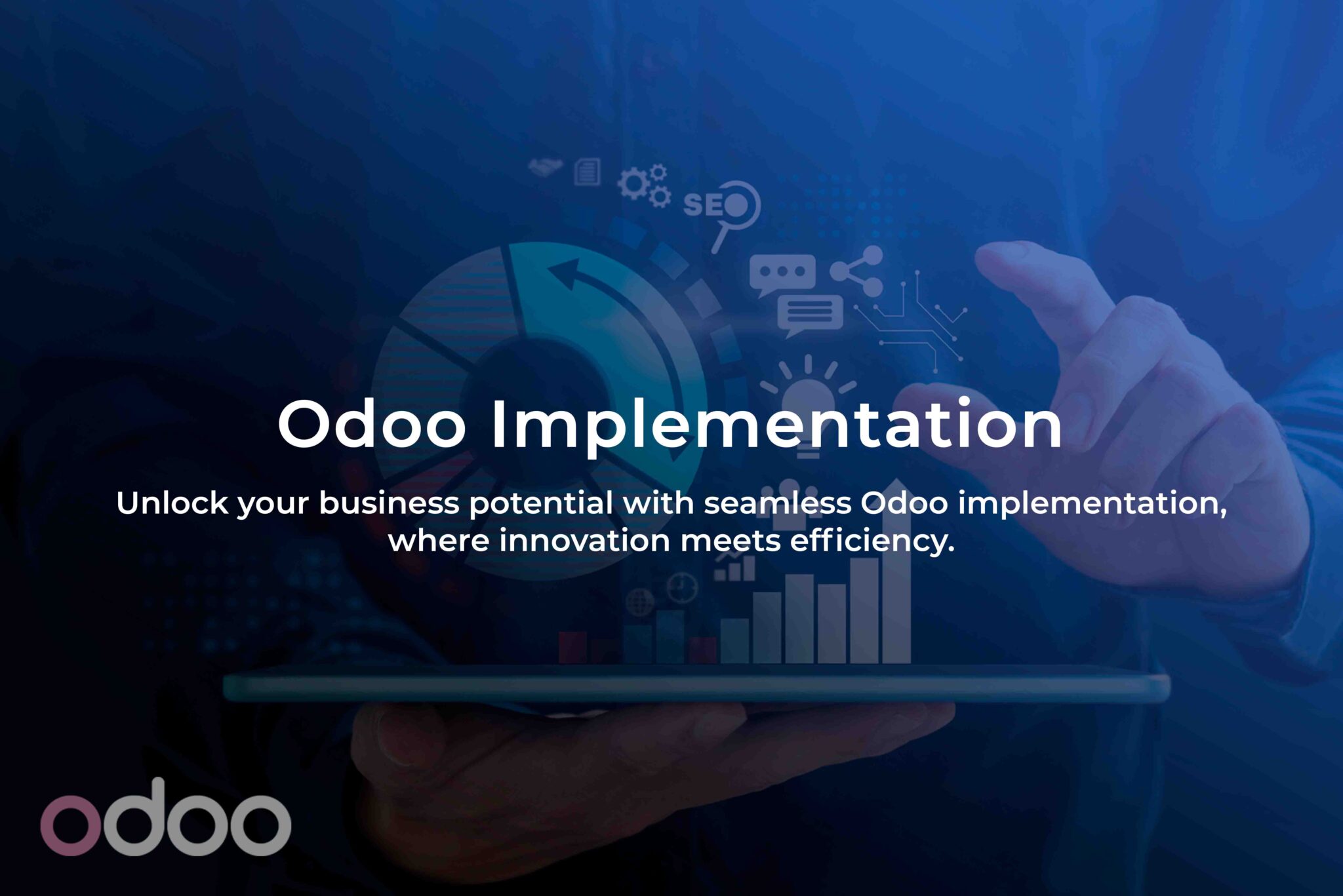 SEO

Odoo Implementation

Unlock your business potential with seamless Odoo implementation, where innovation meets efficiency.

odoo